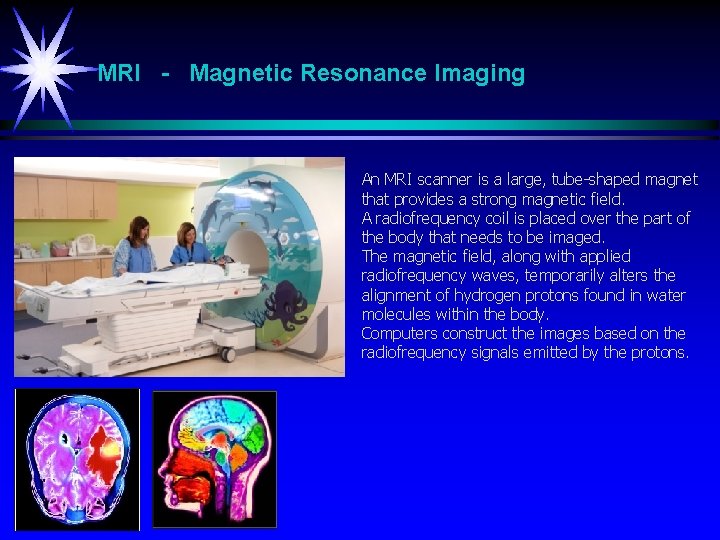 MRI - Magnetic Resonance Imaging

An MRI scanner is a large, tube-shaped magnet that provides a strong magnetic field.
A radiofrequency coil is placed over the part of the body that needs to be imaged.
The magnetic field, along with applied radiofrequency waves, temporarily alters the alignment of hydrogen protons found in water molecules within the body.
Computers construct the images based on the radiofrequency signals emitted by the protons.